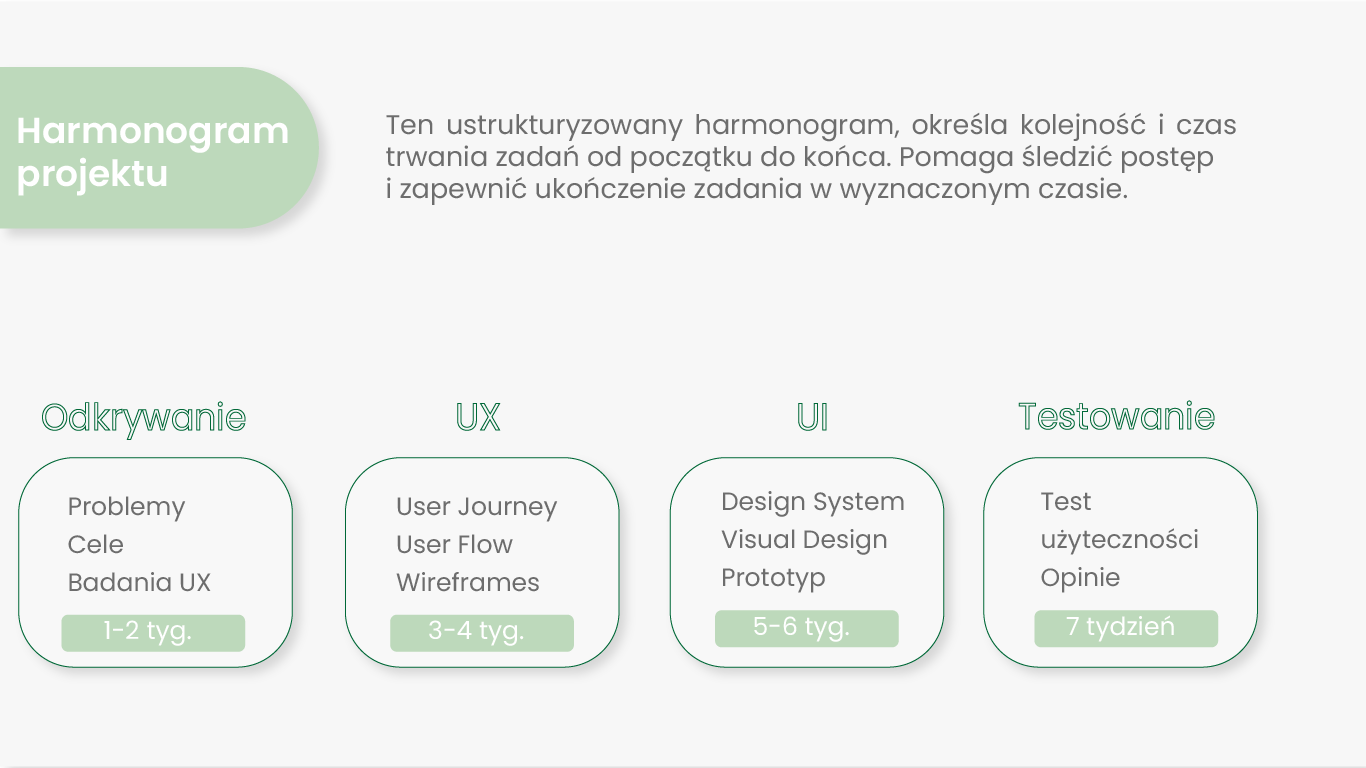 Harmonogram projektu

Ten ustrukturyzowany harmonogram, określa kolejność i czas trwania zadań od początku do końca. Pomaga śledzić postęp i zapewnić ukończenie zadania w wyznaczonym czasie.

Odkrywanie

Problemy
Cele
Badania UX

1-2 tyg.

UX

User Journey
User Flow
Wireframes

3-4 tyg.

UI

Design System
Visual Design
Prototyp

5-6 tyg.

Testowanie

Test użyteczności
Opinie

7 tydzień